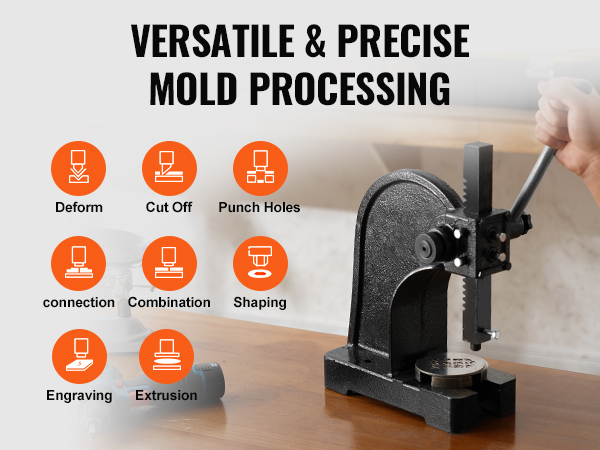 VERSATILE & PRECISE MOLD PROCESSING

Deform
Cut Off
Punch Holes
connection
Combination
Shaping
Engraving
Extrusion